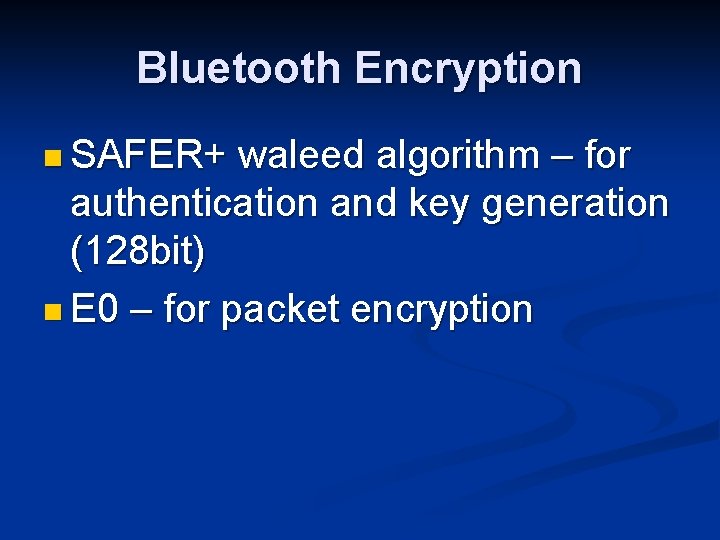 Bluetooth Encryption

SAFER+ waleed algorithm – for authentication and key generation (128bit)

E0 – for packet encryption